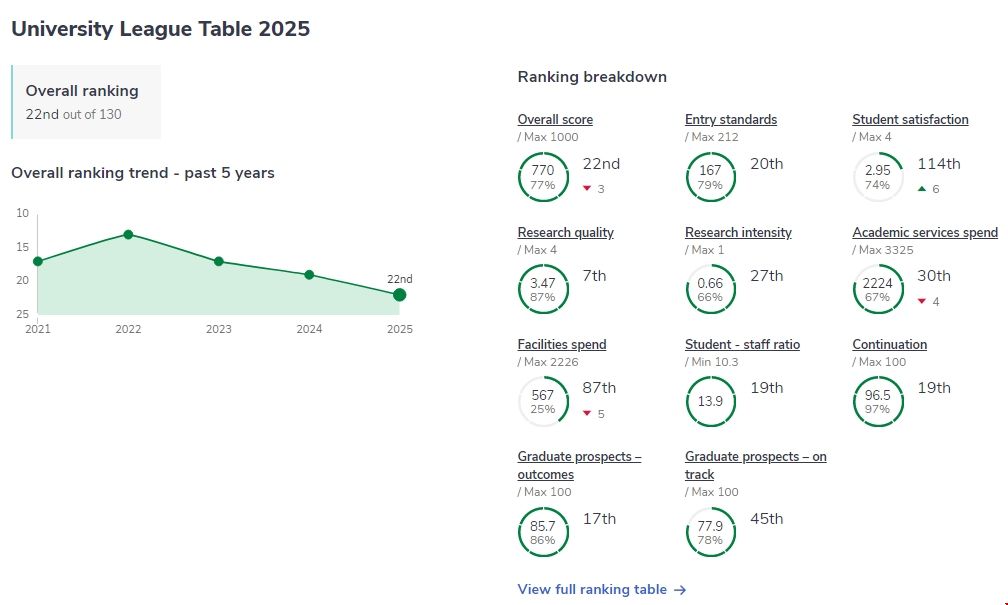 University League Table 2025

Overall ranking
22nd out of 130

Overall ranking trend - past 5 years

10
15
20
25
22nd
2021 2022 2023 2024 2025

Ranking breakdown

Overall score
/ Max 1000
770
77%
22nd
▼ 3

Entry standards
/ Max 212
167
79%
20th

Student satisfaction
/ Max 4
2.95
74%
114th
▲ 6

Research quality
/ Max 4
3.47
87%
7th

Research intensity
/ Max 1
0.66
66%
27th

Academic services spend
/ Max 3325
2224
67%
30th
▼ 4

Facilities spend
/ Max 2226
567
25%
87th
▼ 5

Student - staff ratio
/ Min 10.3
13.9
19th

Continuation
/ Max 100
96.5
97%
19th

Graduate prospects – outcomes
/ Max 100
85.7
86%
17th

Graduate prospects – on track
/ Max 100
77.9
78%
45th

View full ranking table →